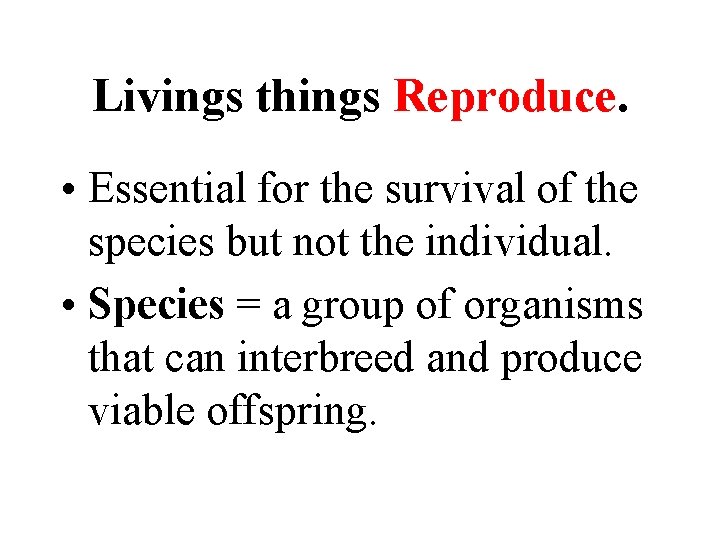 Livings things Reproduce.

• Essential for the survival of the species but not the individual.

• Species = a group of organisms that can interbreed and produce viable offspring.